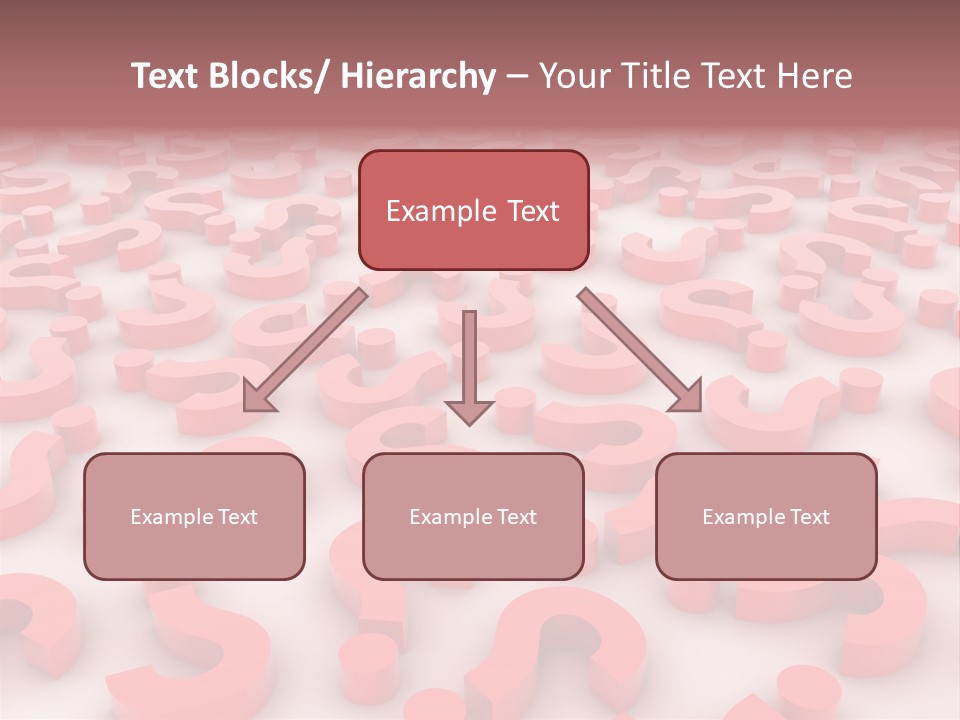 Text Blocks/ Hierarchy – Your Title Text Here

Example Text

Example Text

Example Text

Example Text